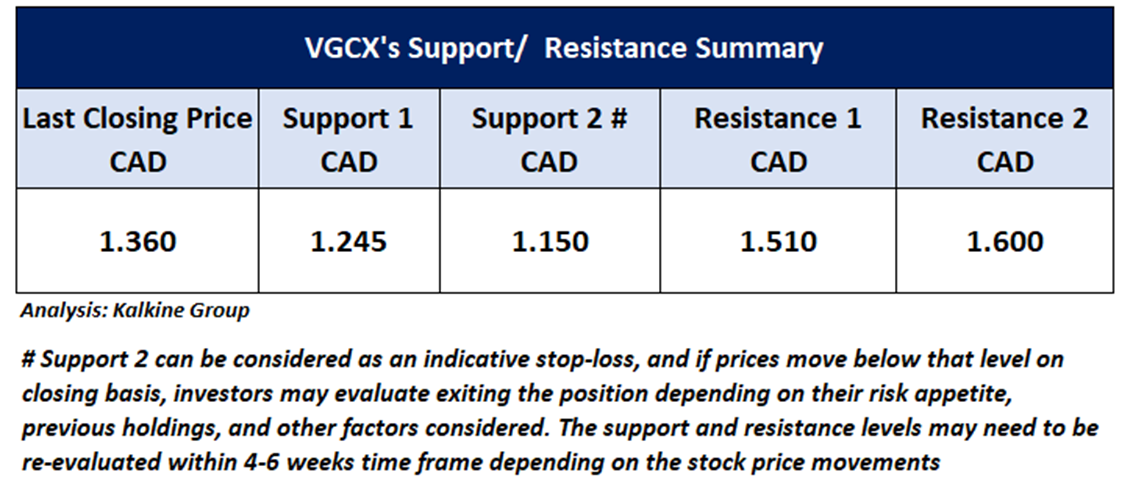 VGCX's Support/ Resistance Summary

| Last Closing Price CAD | Support 1 CAD | Support 2 # CAD | Resistance 1 CAD | Resistance 2 CAD |
|---|---|---|---|---|
| 1.360 | 1.245 | 1.150 | 1.510 | 1.600 |

Analysis: Kalkine Group

# Support 2 can be considered as an indicative stop-loss, and if prices move below that level on closing basis, investors may evaluate exiting the position depending on their risk appetite, previous holdings, and other factors considered. The support and resistance levels may need to be re-evaluated within 4-6 weeks time frame depending on the stock price movements